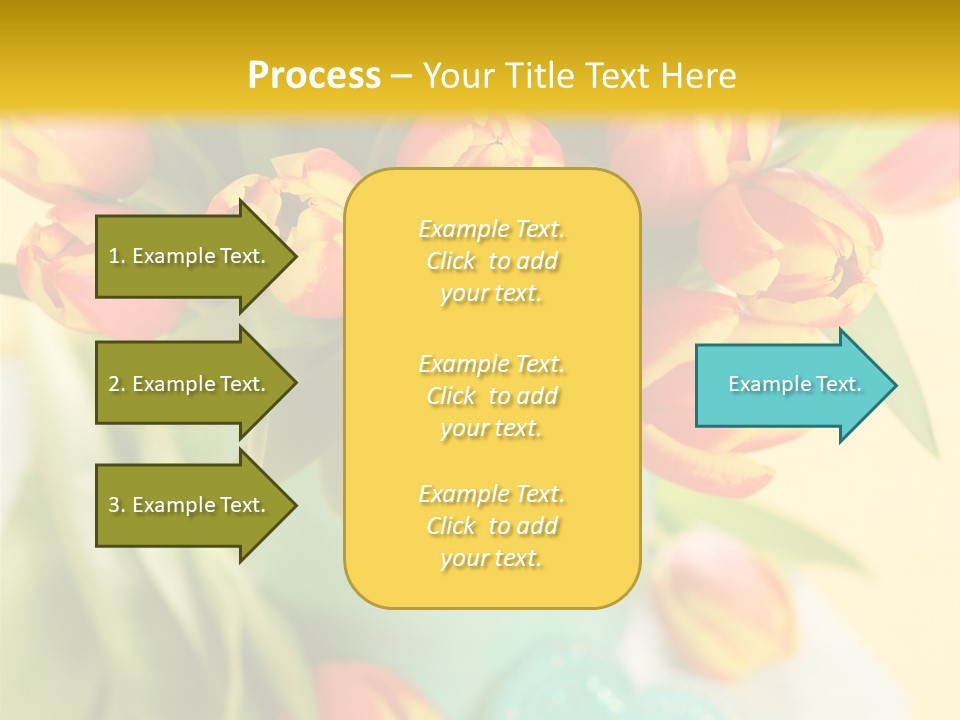 Process – Your Title Text Here

1. Example Text.

2. Example Text.

3. Example Text.

Example Text. Click to add your text.

Example Text. Click to add your text.

Example Text. Click to add your text.

Example Text.